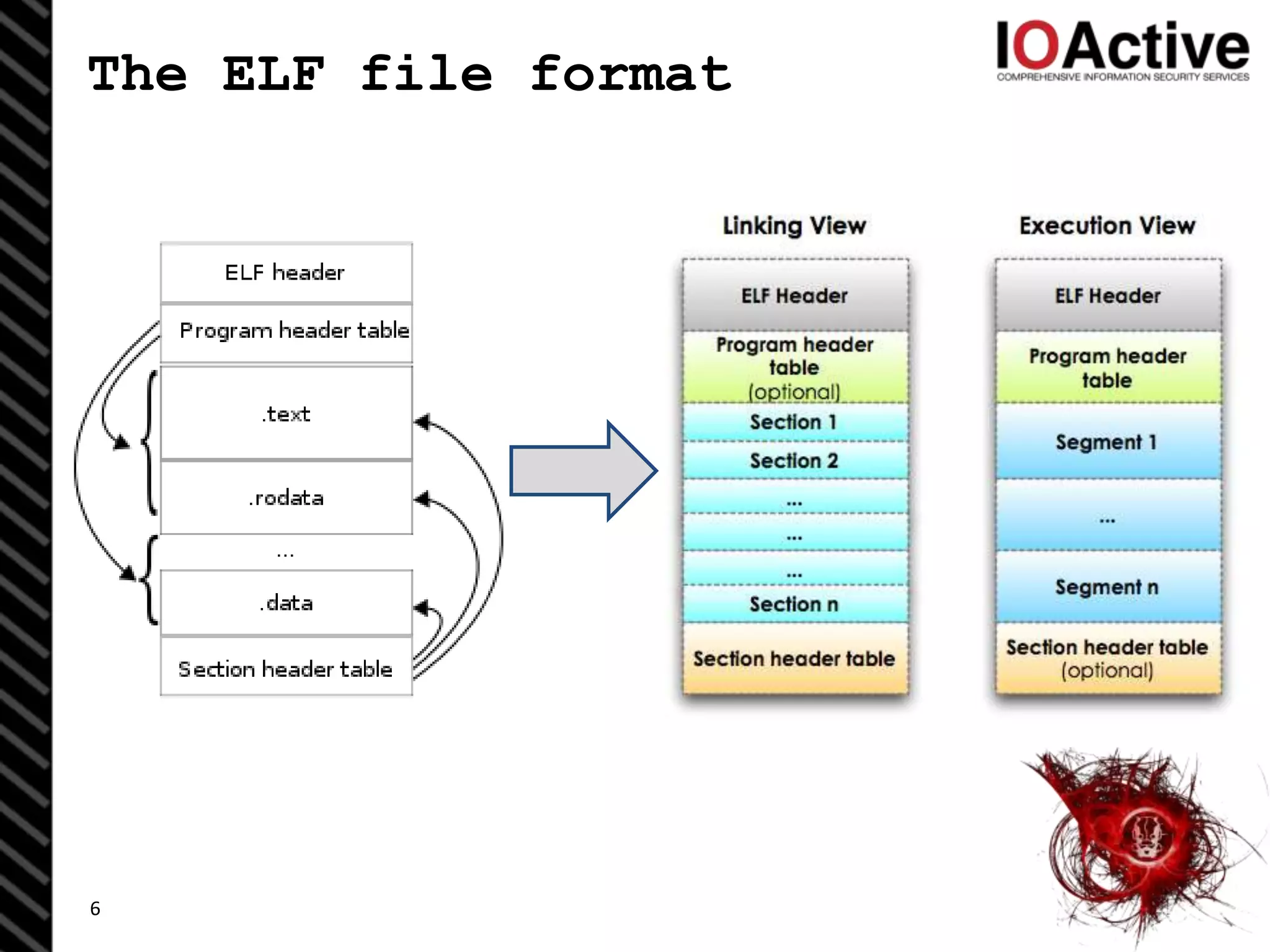 The ELF file format

IOActive
COMPREHENSIVE INFORMATION SECURITY SERVICES

ELF header
Program header table
.text
.rodata
...
.data
Section header table

Linking View

ELF Header
Program header table (optional)
Section 1
Section 2
...
...
...
Section n
Section header table

Execution View

ELF Header
Program header table
Segment 1
...
Segment n
Section header table (optional)

6